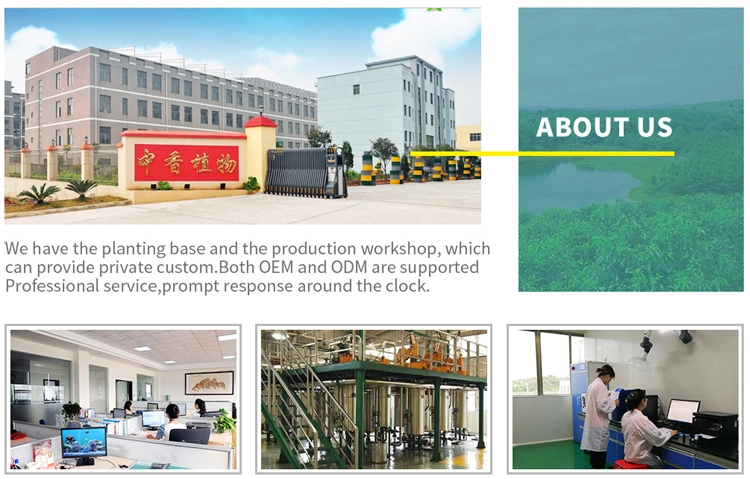 中香植物

ABOUT US

We have the planting base and the production workshop, which can provide private custom.Both OEM and ODM are supported Professional service,prompt response around the clock.